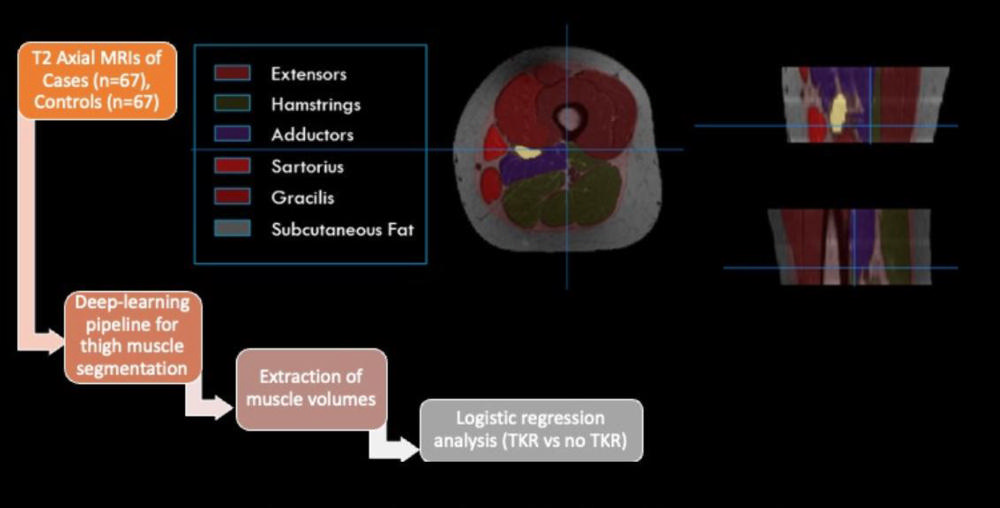 T2 Axial MRIs of Cases (n=67), Controls (n=67)

Extensors
Hamstrings
Adductors
Sartorius
Gracilis
Subcutaneous Fat

Deep-learning pipeline for thigh muscle segmentation

Extraction of muscle volumes

Logistic regression analysis (TKR vs no TKR)